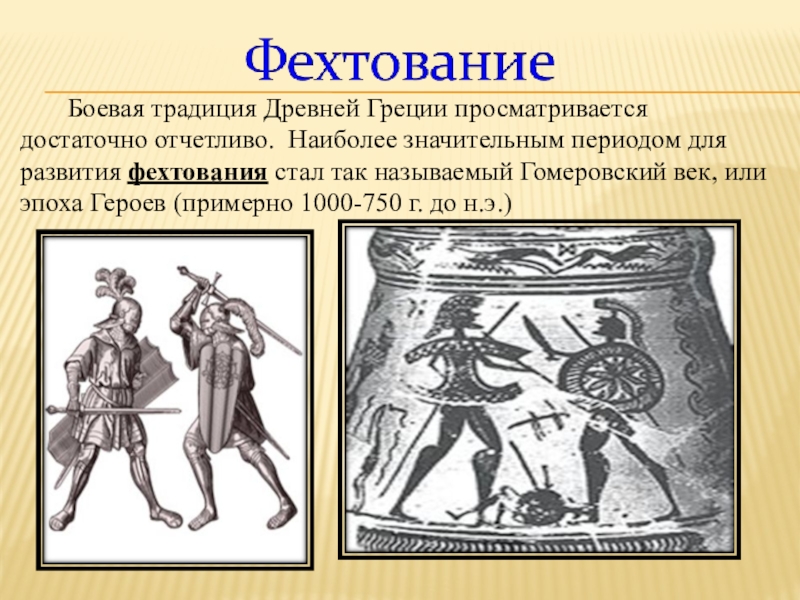 Фехтование

Боевая традиция Древней Греции просматривается достаточно отчетливо. Наиболее значительным периодом для развития фехтования стал так называемый Гомеровский век, или эпоха Героев (примерно 1000-750 г. до н.э.)